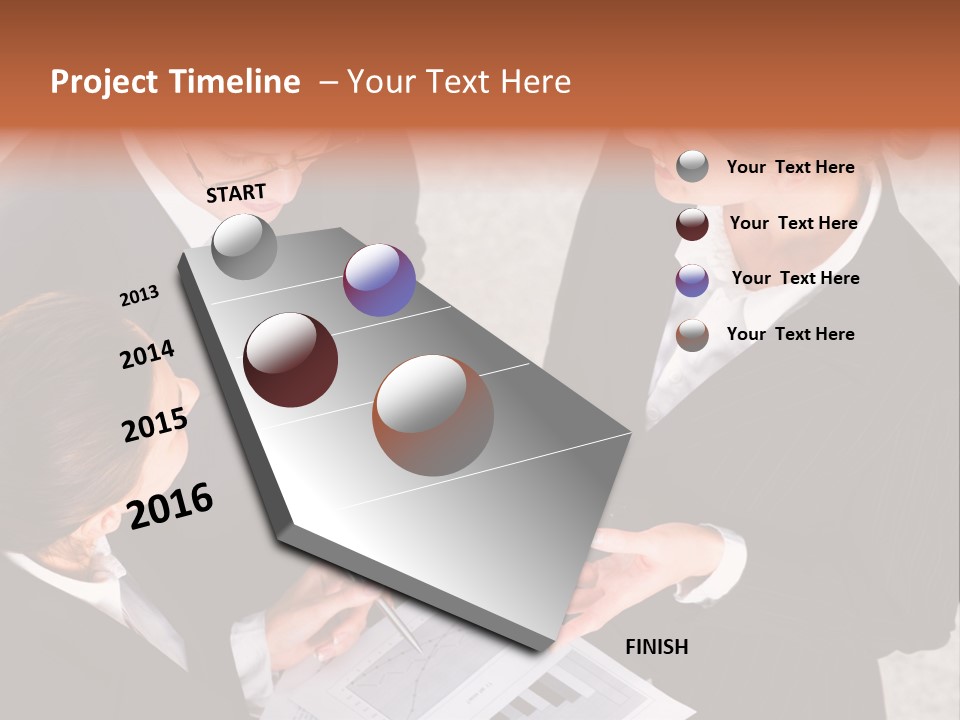 Project Timeline – Your Text Here

START

2013

2014

2015

2016

FINISH

Your Text Here

Your Text Here

Your Text Here

Your Text Here